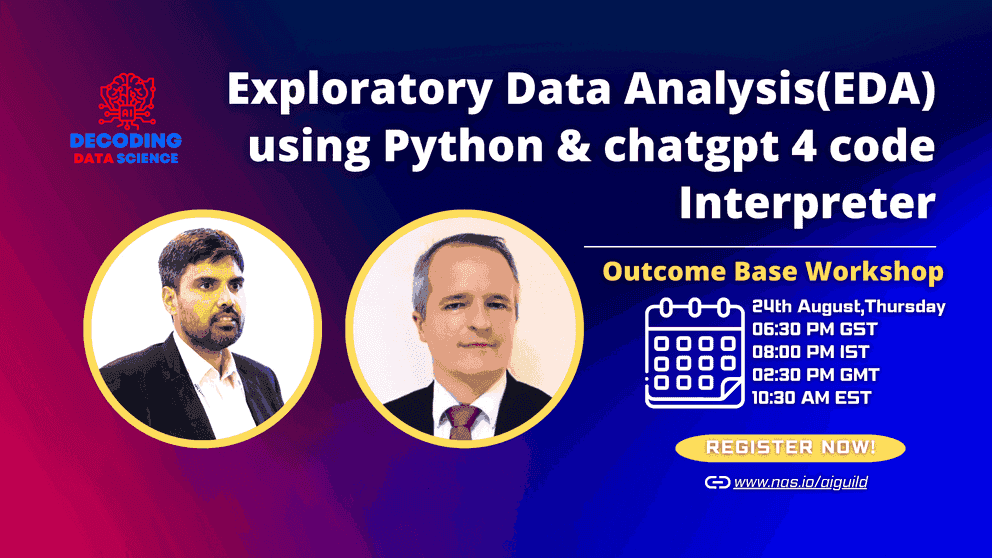 AI
DECODING
DATA SCIENCE

Exploratory Data Analysis(EDA) using Python & chatgpt 4 code Interpreter

Outcome Base Workshop

24th August,Thursday
06:30 PM GST
08:00 PM IST
02:30 PM GMT
10:30 AM EST

REGISTER NOW!

www.nas.io/aiguild